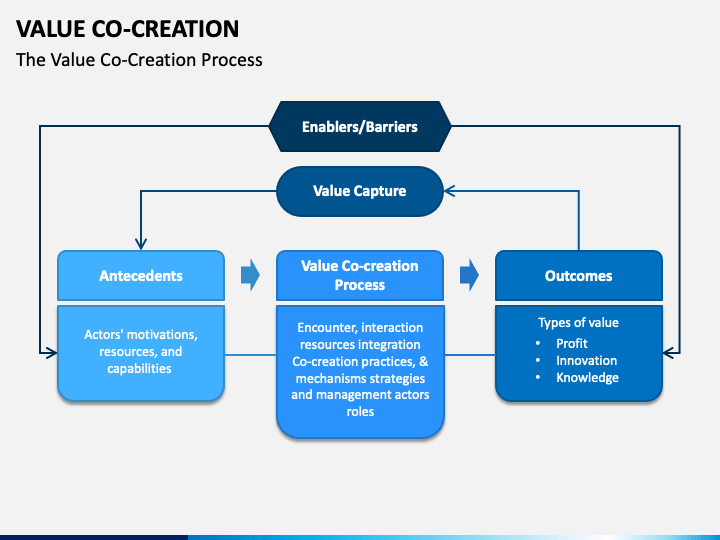 VALUE CO-CREATION

The Value Co-Creation Process

Enablers/Barriers

Value Capture

Antecedents

Actors' motivations, resources, and capabilities

Value Co-creation Process

Encounter, interaction resources integration Co-creation practices, & mechanisms strategies and management actors roles

Outcomes

Types of value
• Profit
• Innovation
• Knowledge